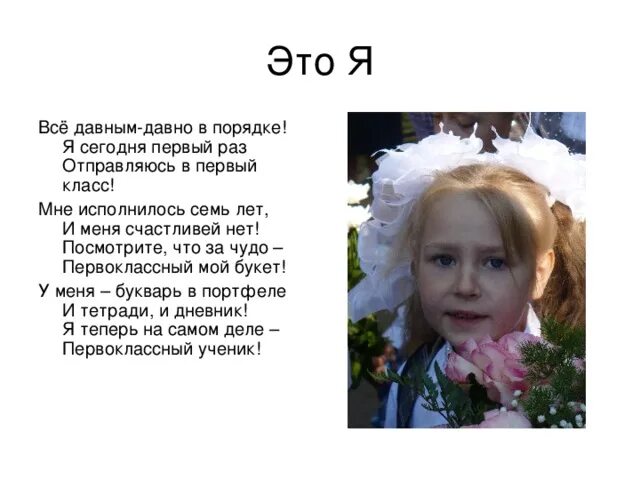 Это Я

Всё давным-давно в порядке!
Я сегодня первый раз
Отправляюсь в первый класс!

Мне исполнилось семь лет,
И меня счастливей нет!
Посмотрите, что за чудо –
Первоклассный мой букет!

У меня – букварь в портфеле
И тетради, и дневник!
Я теперь на самом деле –
Первоклассный ученик!